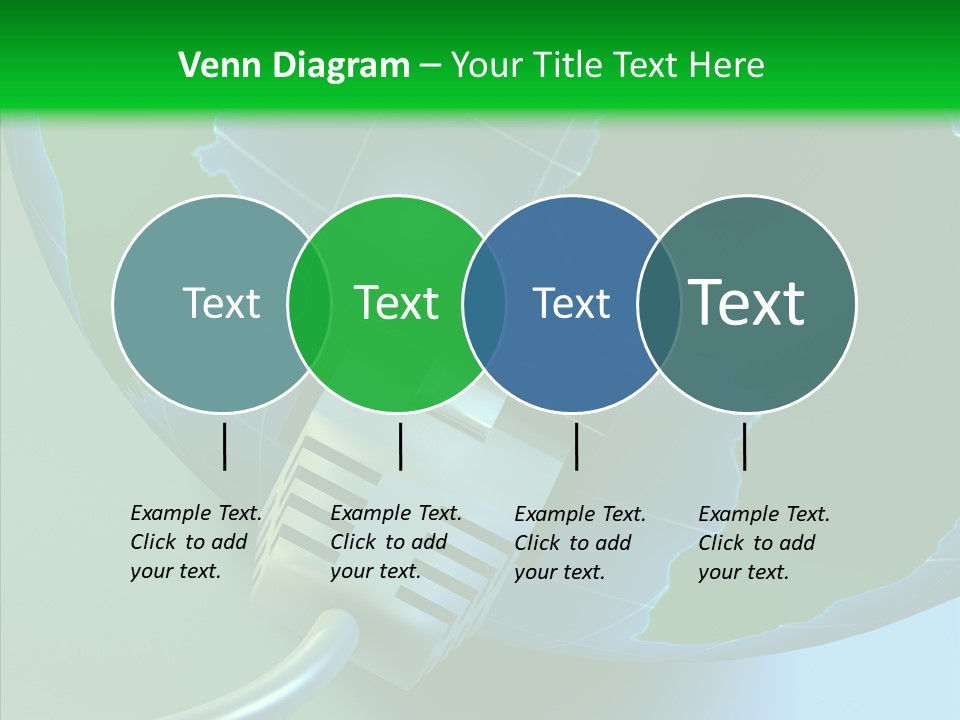 Venn Diagram – Your Title Text Here

Text

Text

Text

Text

Example Text. Click to add your text.

Example Text. Click to add your text.

Example Text. Click to add your text.

Example Text. Click to add your text.